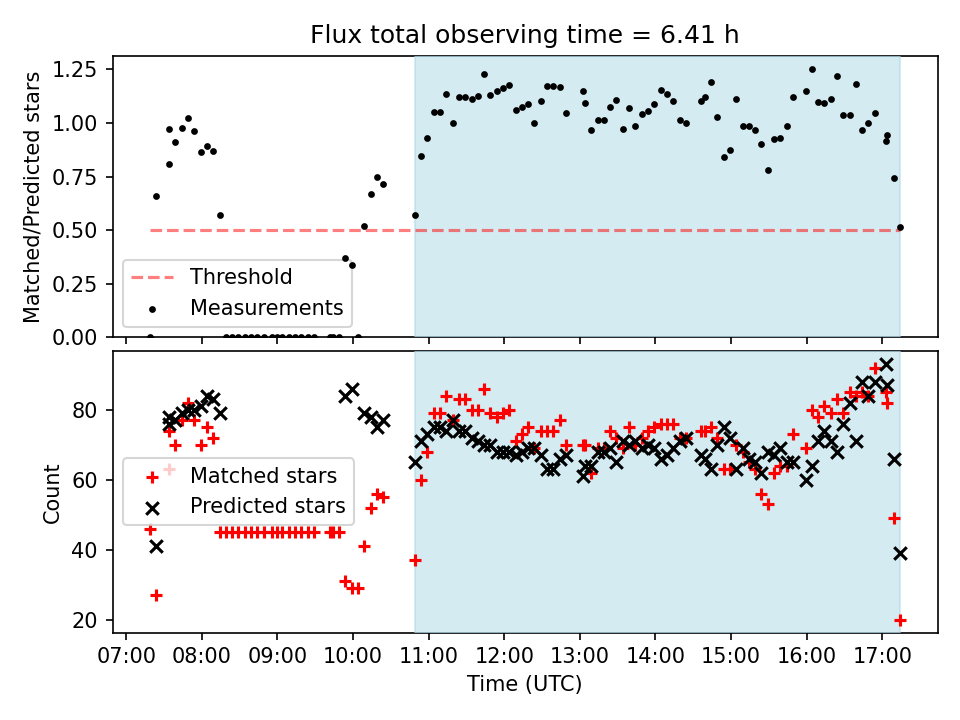 Flux total observing time = 6.41 h

Matched/Predicted stars

1.25
1.00
0.75
0.50
0.25
0.00

Threshold
Measurements

Count

80
60
40
20

Matched stars
Predicted stars

07:00 08:00 09:00 10:00 11:00 12:00 13:00 14:00 15:00 16:00 17:00

Time (UTC)